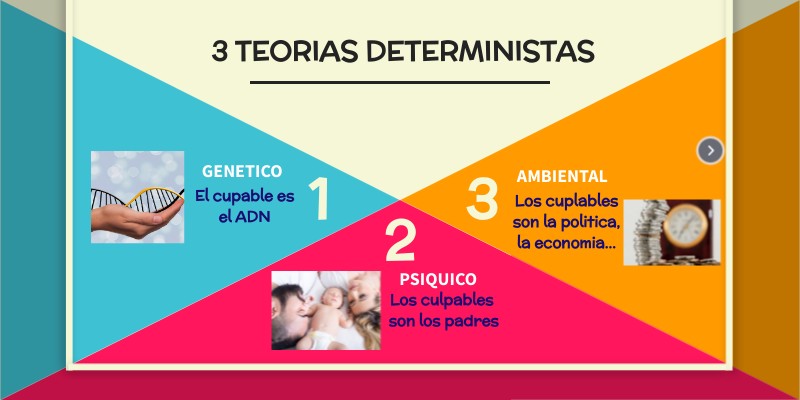 3 TEORIAS DETERMINISTAS

GENETICO
El cupable es el ADN
1

2
PSIQUICO
Los culpables son los padres

3
AMBIENTAL
Los cuplables son la politica, la economia...